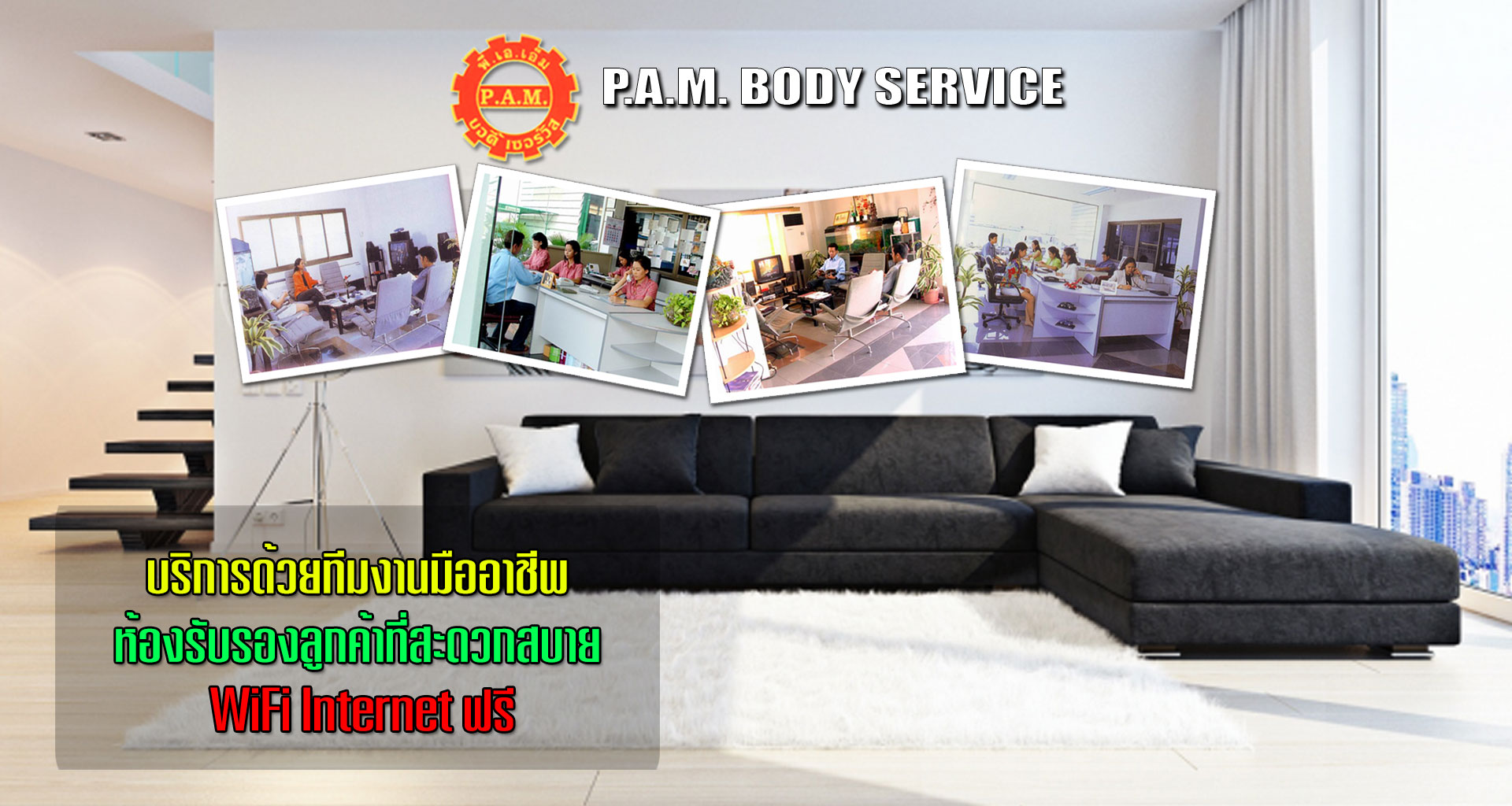 พี.เอ.เอ็ม
P.A.M.
บอดี้ เซอร์วิส

P.A.M. BODY SERVICE

บริการด้วยทีมงานมืออาชีพ
ห้องรับรองลูกค้าที่สะดวกสบาย
WiFi Internet ฟรี